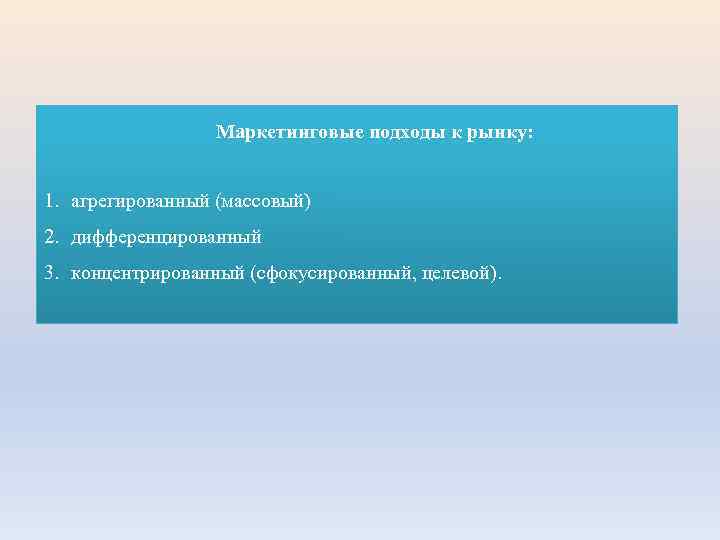 Маркетинговые подходы к рынку:

1. агрегированный (массовый)
2. дифференцированный
3. концентрированный (сфокусированный, целевой).